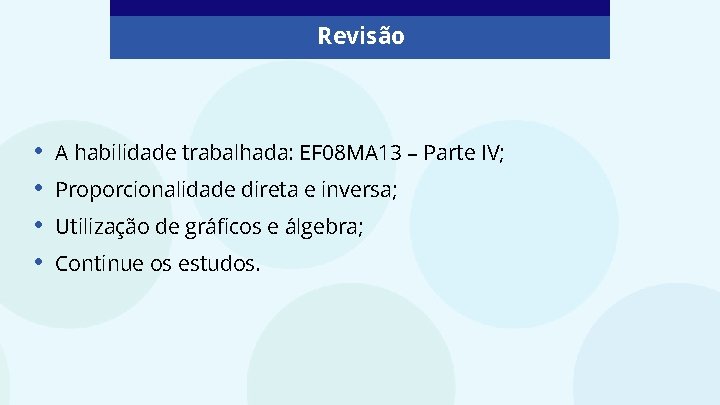 Revisão

• A habilidade trabalhada: EF08MA13 – Parte IV;
• Proporcionalidade direta e inversa;
• Utilização de gráficos e álgebra;
• Continue os estudos.